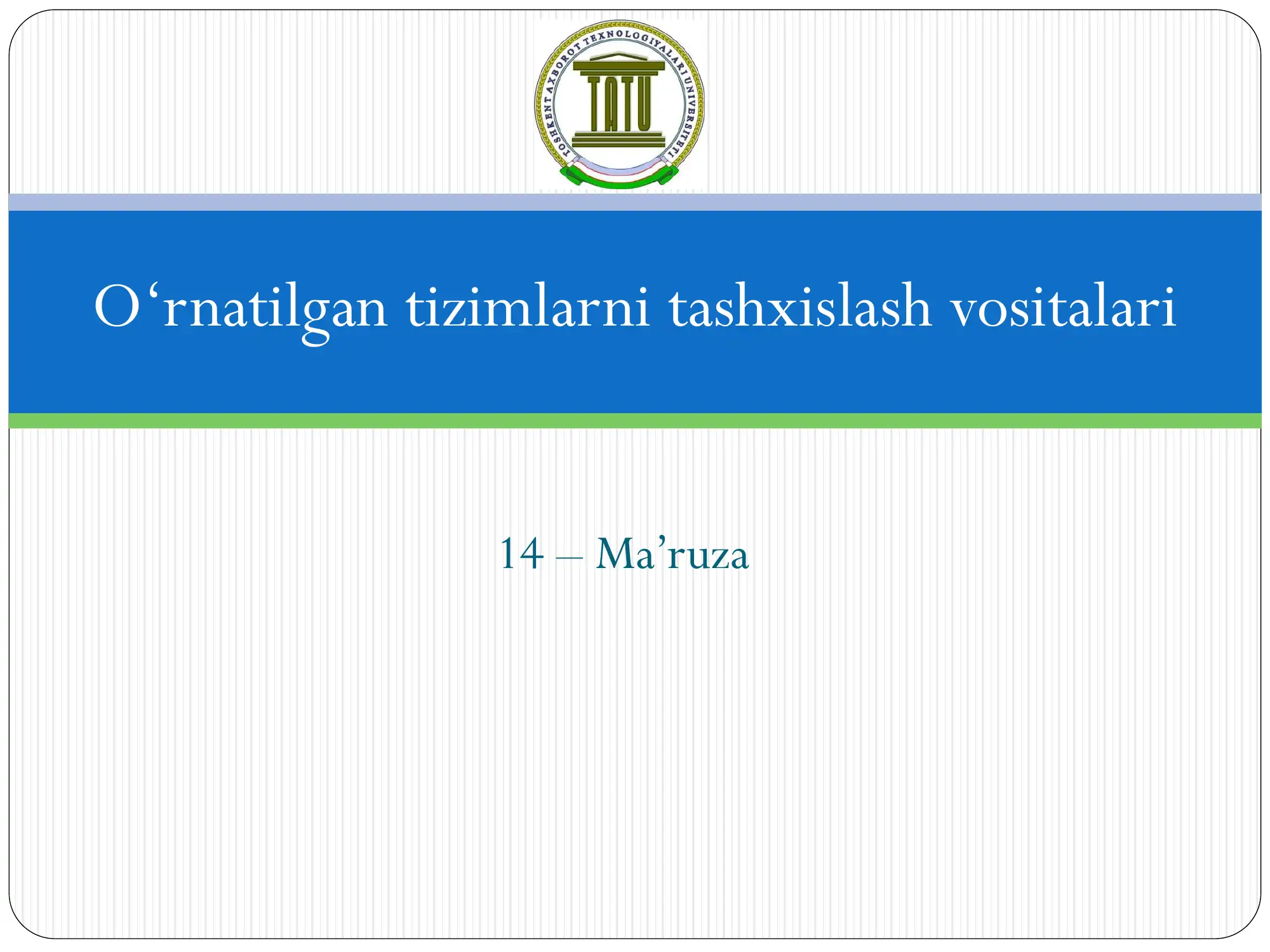 TOSHKENT AXBOROT TEXNOLOGIYALARI UNIVERSITETI
TATU

O‘rnatilgan tizimlarni tashxislash vositalari

14 – Ma’ruza